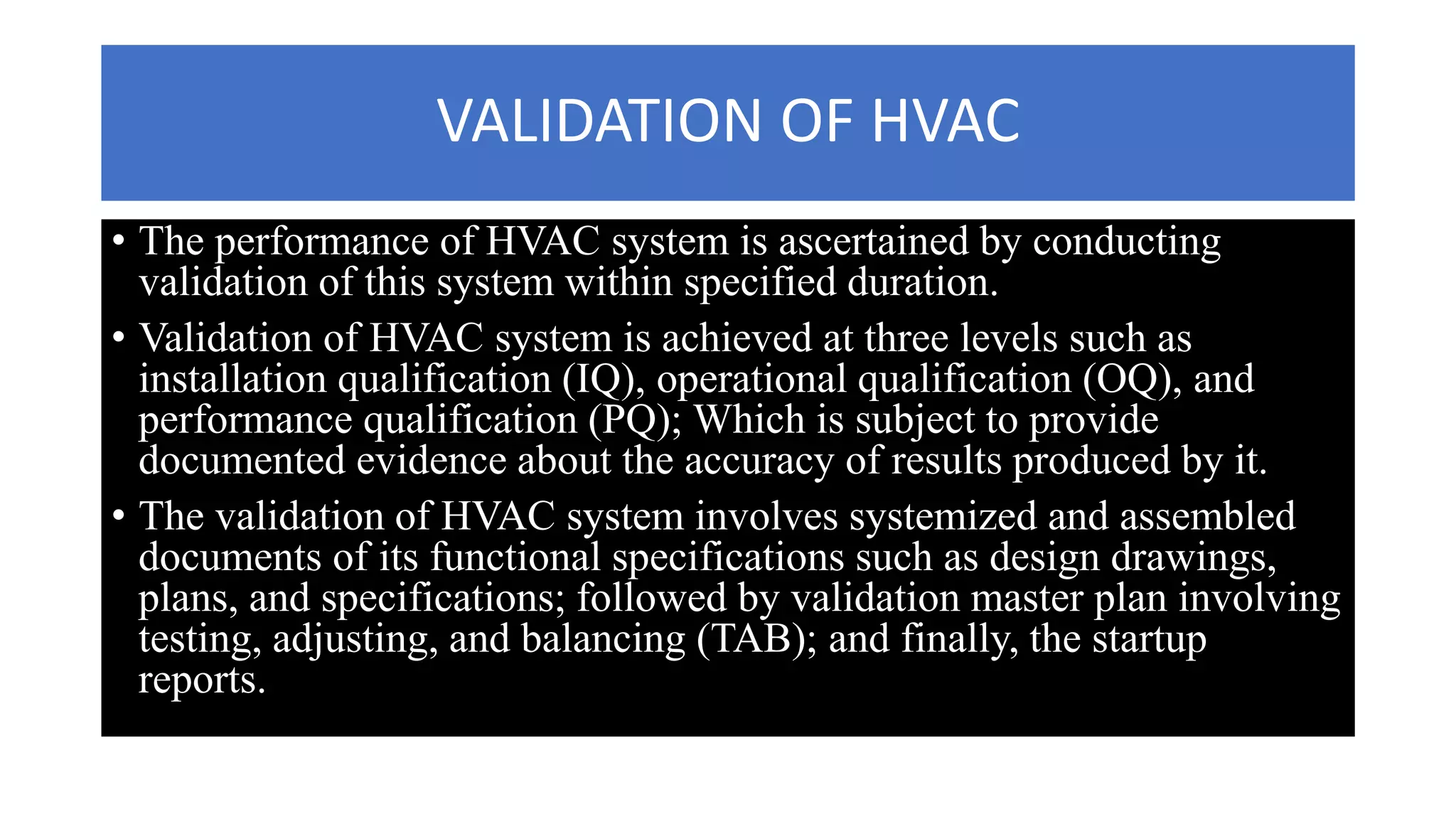 VALIDATION OF HVAC

• The performance of HVAC system is ascertained by conducting validation of this system within specified duration.

• Validation of HVAC system is achieved at three levels such as installation qualification (IQ), operational qualification (OQ), and performance qualification (PQ); Which is subject to provide documented evidence about the accuracy of results produced by it.

• The validation of HVAC system involves systemized and assembled documents of its functional specifications such as design drawings, plans, and specifications; followed by validation master plan involving testing, adjusting, and balancing (TAB); and finally, the startup reports.